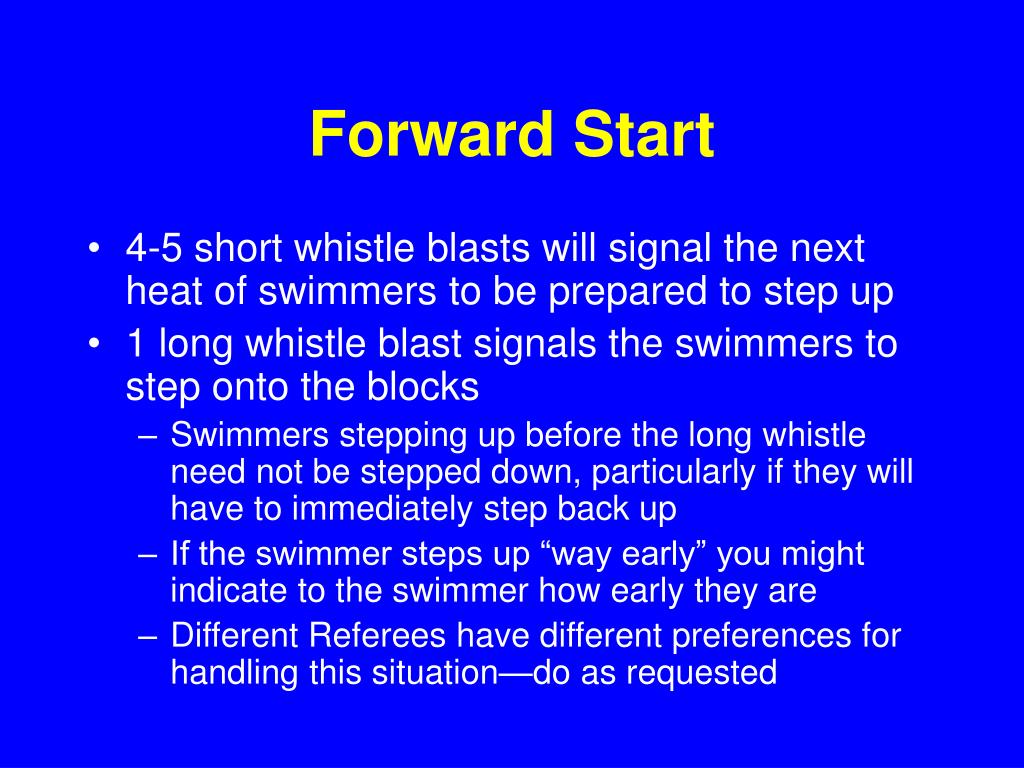 Forward Start

• 4-5 short whistle blasts will signal the next heat of swimmers to be prepared to step up
• 1 long whistle blast signals the swimmers to step onto the blocks
– Swimmers stepping up before the long whistle need not be stepped down, particularly if they will have to immediately step back up
– If the swimmer steps up “way early” you might indicate to the swimmer how early they are
– Different Referees have different preferences for handling this situation—do as requested